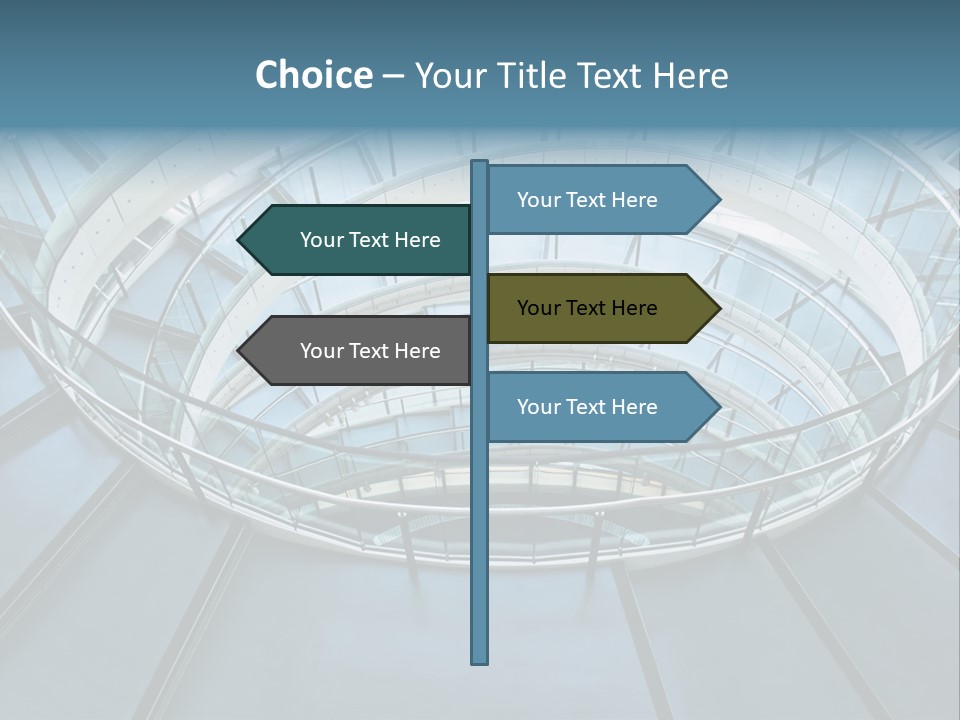 Choice – Your Title Text Here

Your Text Here

Your Text Here

Your Text Here

Your Text Here

Your Text Here